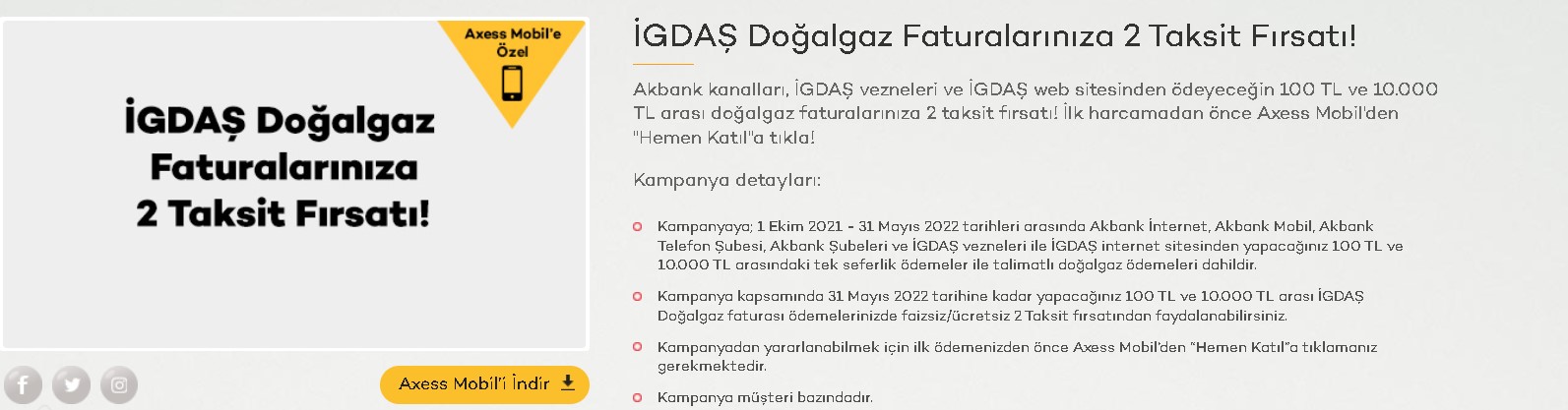 Axess Mobil'e Özel

İGDAŞ Doğalgaz Faturalarınıza 2 Taksit Fırsatı!

Axess Mobil'i İndir

İGDAŞ Doğalgaz Faturalarınıza 2 Taksit Fırsatı!

Akbank kanalları, İGDAŞ vezneleri ve İGDAŞ web sitesinden ödeyeceğin 100 TL ve 10.000 TL arası doğalgaz faturalarınıza 2 taksit fırsatı! İlk harcamadan önce Axess Mobil'den "Hemen Katıl"a tıkla!

Kampanya detayları:

Kampanyaya; 1 Ekim 2021 - 31 Mayıs 2022 tarihleri arasında Akbank İnternet, Akbank Mobil, Akbank Telefon Şubesi, Akbank Şubeleri ve İGDAŞ vezneleri ile İGDAŞ internet sitesinden yapacağınız 100 TL ve 10.000 TL arasındaki tek seferlik ödemeler ile talimatlı doğalgaz ödemeleri dahildir.

Kampanya kapsamında 31 Mayıs 2022 tarihine kadar yapacağınız 100 TL ve 10.000 TL arası İGDAŞ Doğalgaz faturası ödemelerinizde faizsiz/ücretsiz 2 Taksit fırsatından faydalanabilirsiniz.

Kampanyadan yararlanabilmek için ilk ödemenizden önce Axess Mobil'den "Hemen Katıl"a tıklamanız gerekmektedir.

Kampanya müşteri bazındadır.